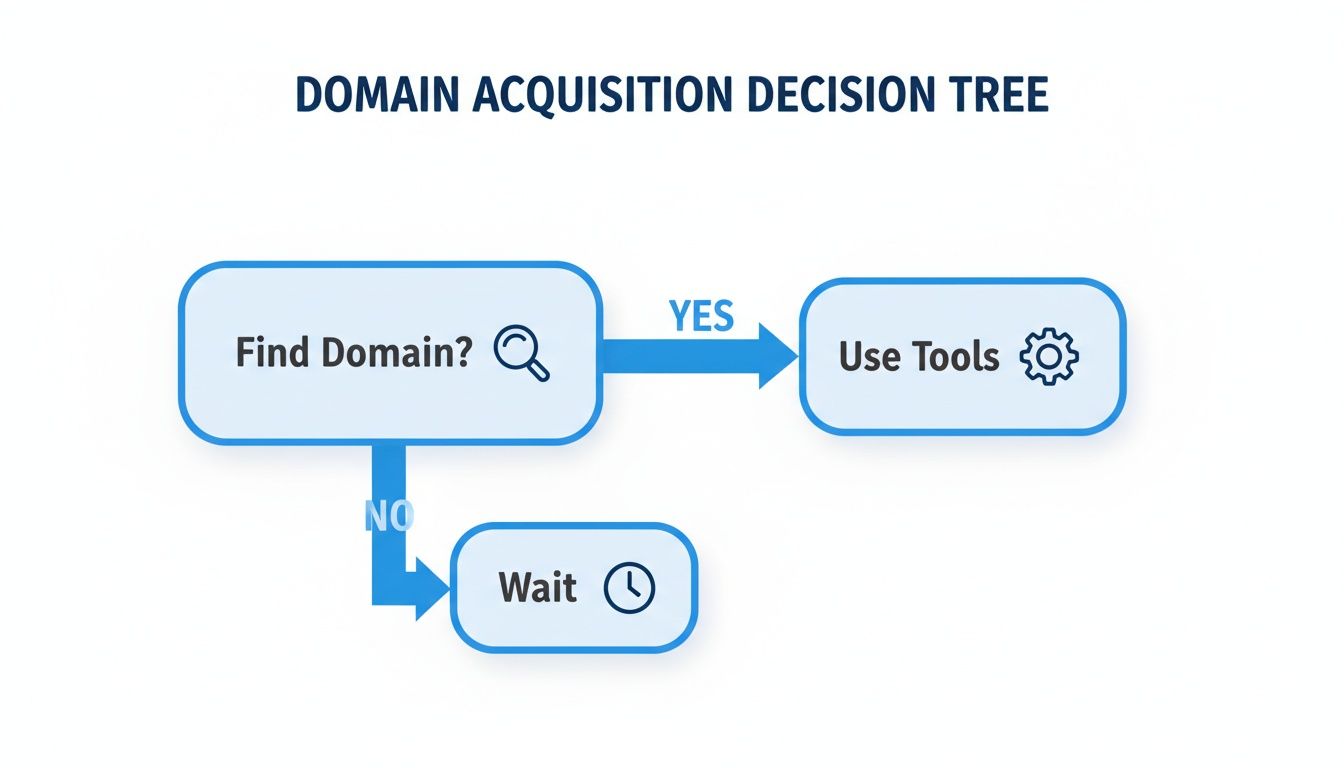 DOMAIN ACQUISITION DECISION TREE

Find Domain?

YES

Use Tools

NO

Wait